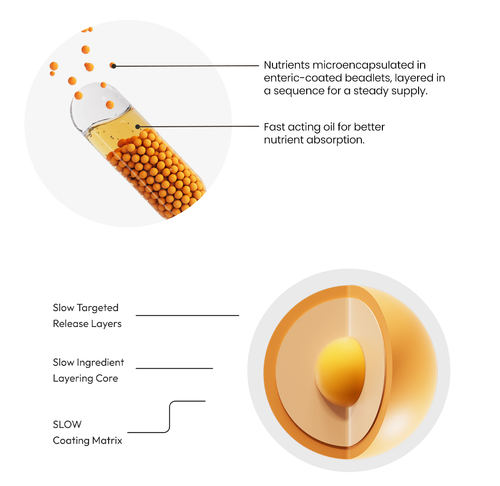 Nutrients microencapsulated in enteric-coated beadlets, layered in a sequence for a steady supply.

Fast acting oil for better nutrient absorption.

Slow Targeted Release Layers

Slow Ingredient Layering Core

SLOW Coating Matrix